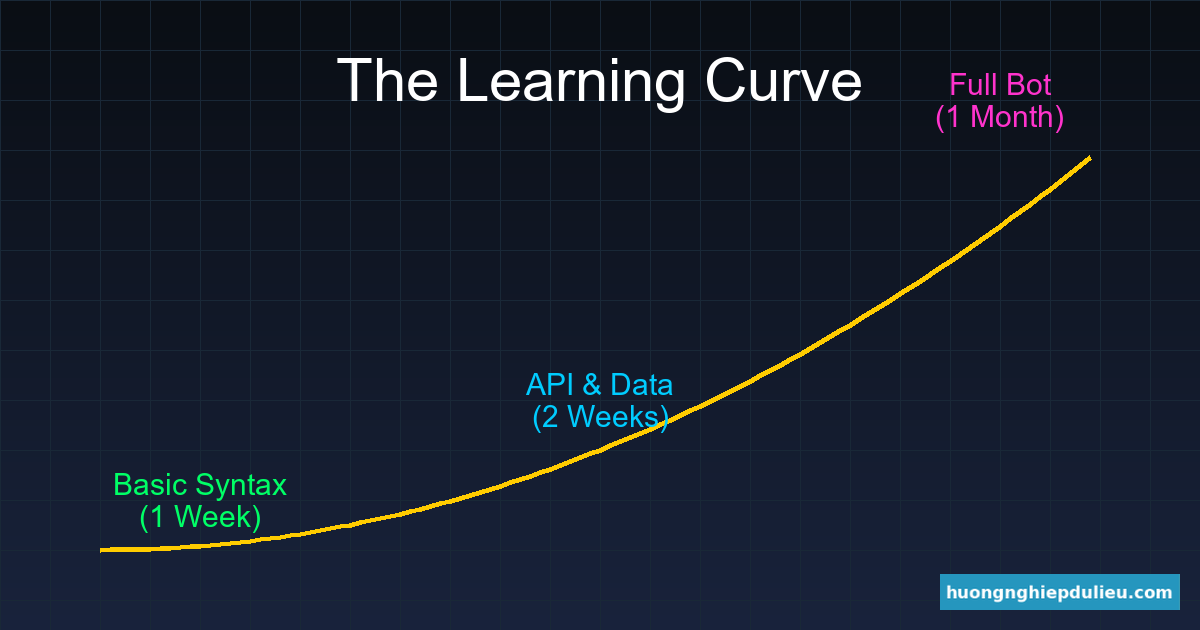 The Learning Curve

Full Bot
(1 Month)

API & Data
(2 Weeks)

Basic Syntax
(1 Week)

huongnghiepdulieu.com